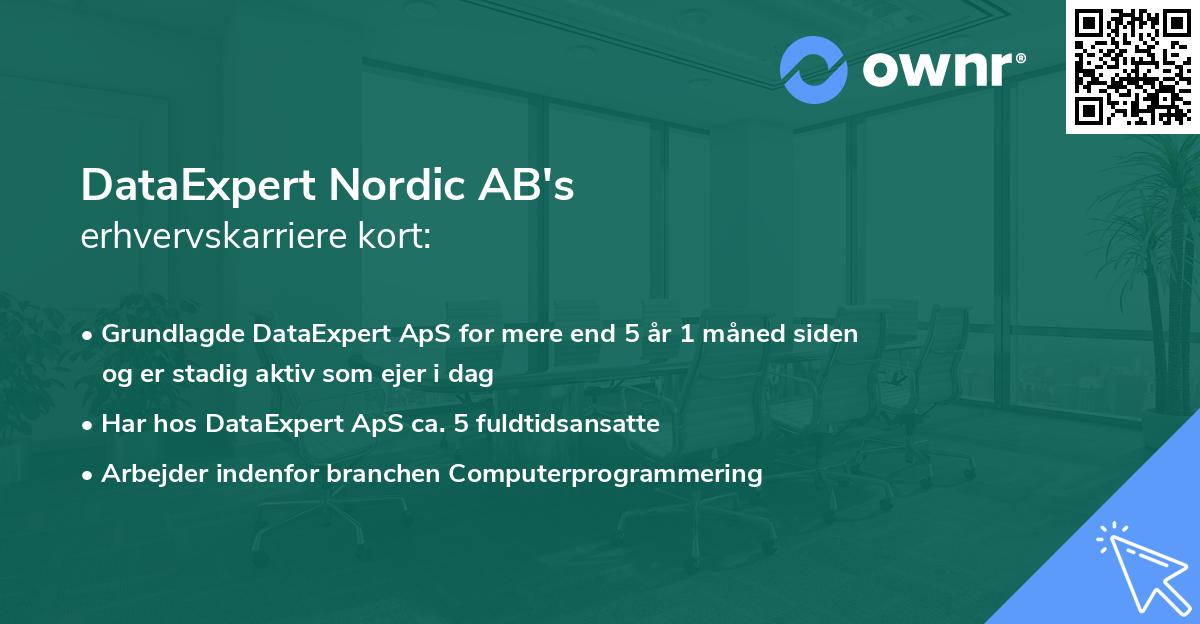 ownr®

DataExpert Nordic AB's
erhvervskarriere kort:

• Grundlagde DataExpert ApS for mere end 5 år 1 måned siden og er stadig aktiv som ejer i dag
• Har hos DataExpert ApS ca. 5 fuldtidsansatte
• Arbejder indenfor branchen Computerprogrammering